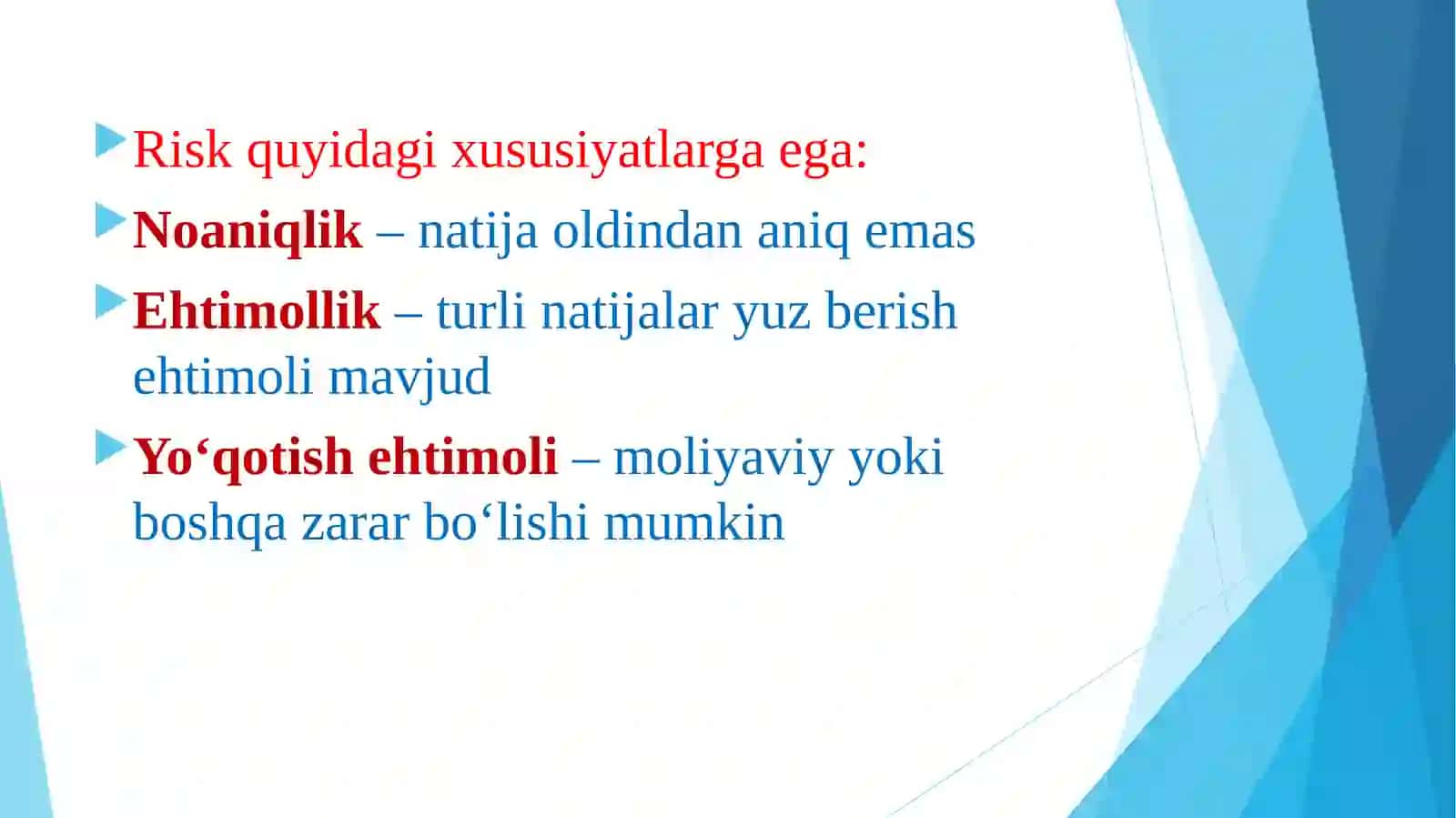 Risk quyidagi xususiyatlarga ega:

Noaniqlik – natija oldindan aniq emas

Ehtimollik – turli natijalar yuz berish ehtimoli mavjud

Yo‘qotish ehtimoli – moliyaviy yoki boshqa zarar bo‘lishi mumkin